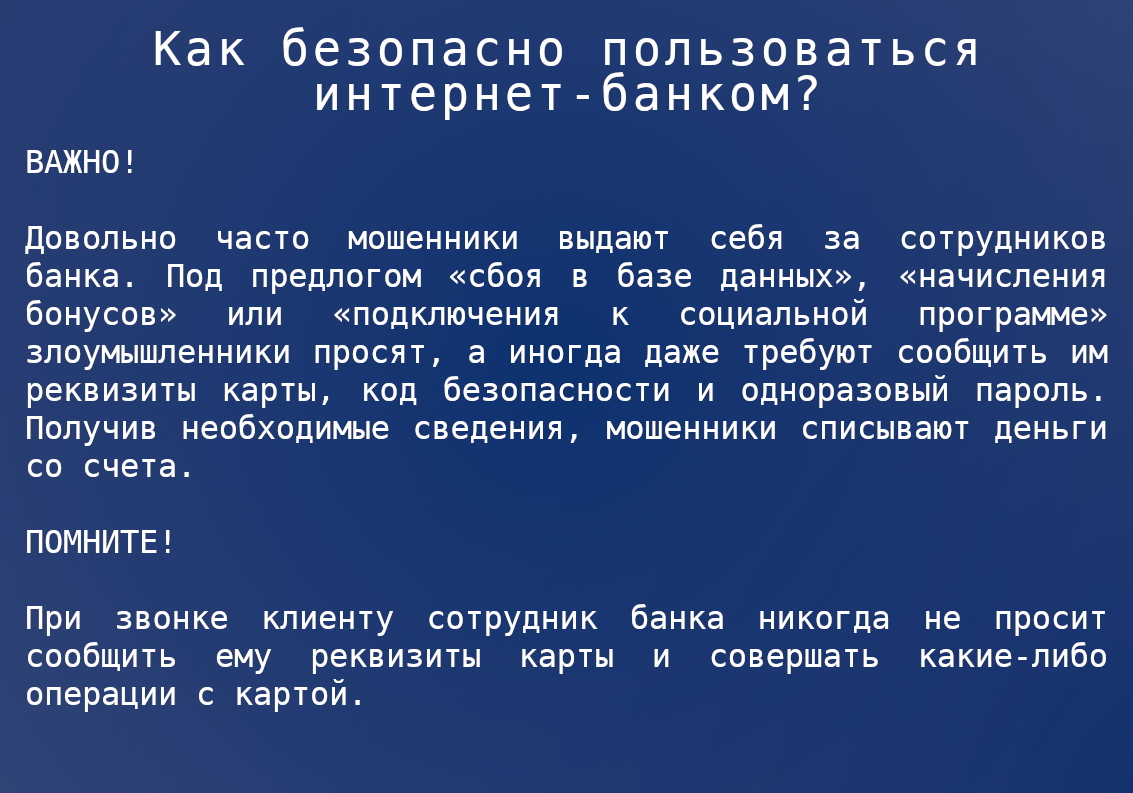 Как безопасно пользоваться интернет-банком?

ВАЖНО!

Довольно часто мошенники выдают себя за сотрудников банка. Под предлогом «сбоя в базе данных», «начисления бонусов» или «подключения к социальной программе» злоумышленники просят, а иногда даже требуют сообщить им реквизиты карты, код безопасности и одноразовый пароль. Получив необходимые сведения, мошенники списывают деньги со счета.

ПОМНИТЕ!

При звонке клиенту сотрудник банка никогда не просит сообщить ему реквизиты карты и совершать какие-либо операции с картой.